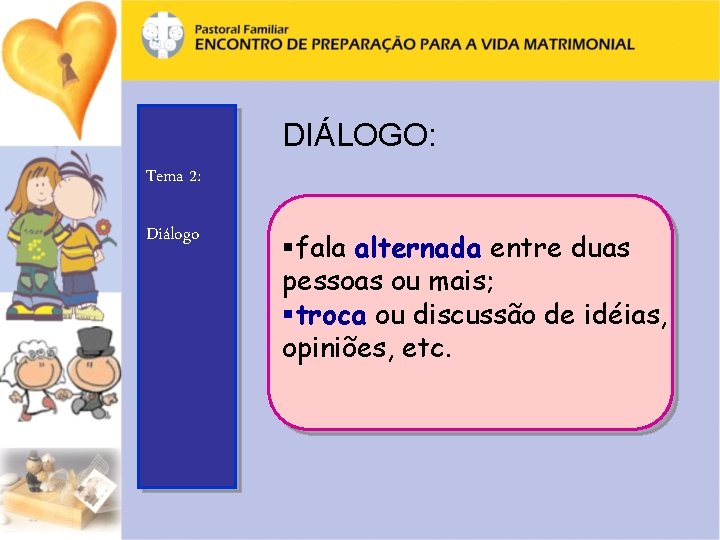 Pastoral Familiar
ENCONTRO DE PREPARAÇÃO PARA A VIDA MATRIMONIAL

Tema 2:

Diálogo

DIÁLOGO:

▪fala alternada entre duas pessoas ou mais;
▪troca ou discussão de idéias, opiniões, etc.